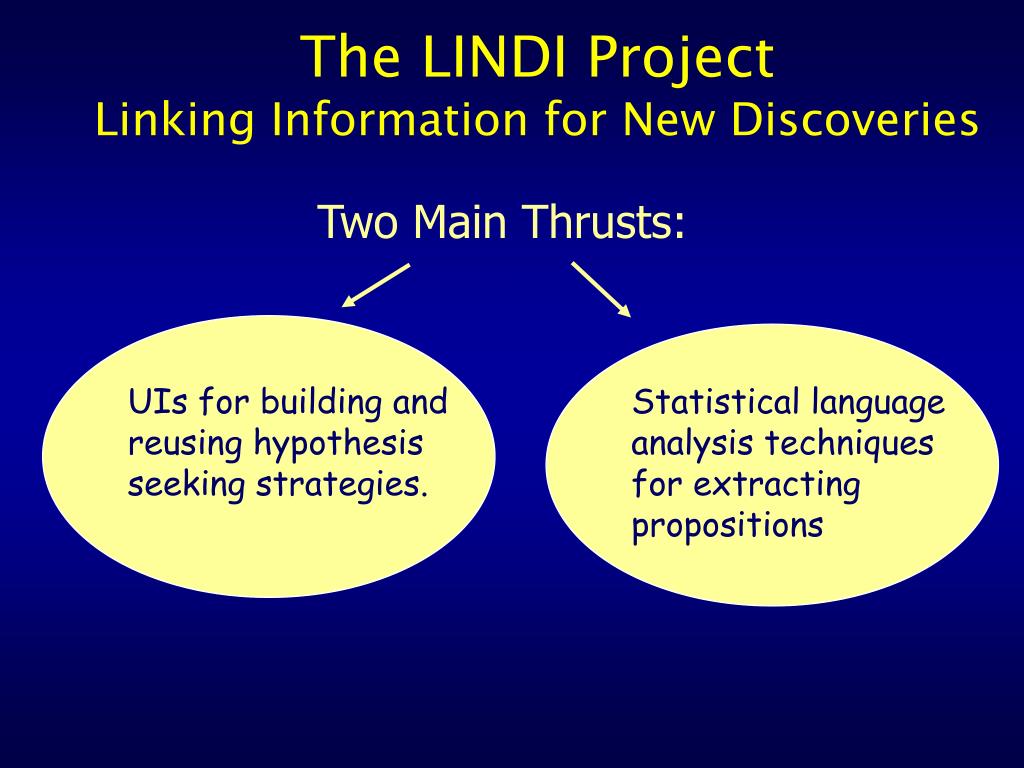 The LINDI Project
Linking Information for New Discoveries

Two Main Thrusts:

UIs for building and reusing hypothesis seeking strategies.

Statistical language analysis techniques for extracting propositions